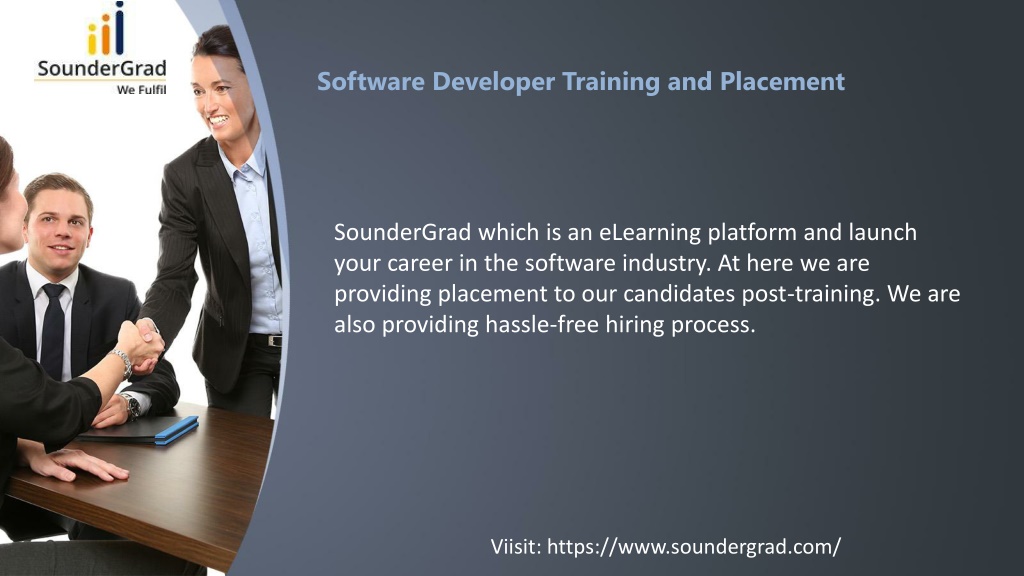 SounderGrad
We Fulfil

Software Developer Training and Placement

SounderGrad which is an eLearning platform and launch your career in the software industry. At here we are providing placement to our candidates post-training. We are also providing hassle-free hiring process.

Viisit: https://www.soundergrad.com/